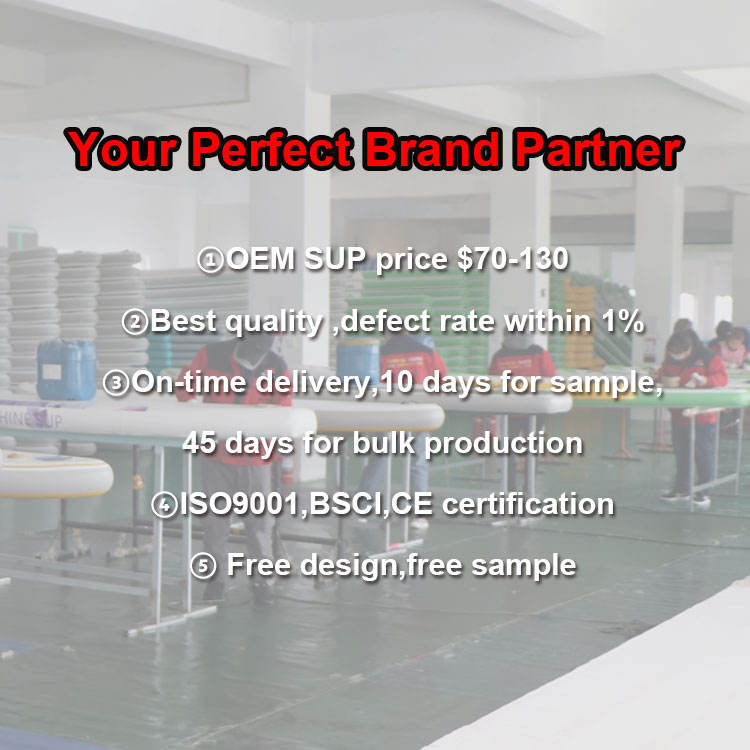 Your Perfect Brand Partner

①OEM SUP price $70-130

②Best quality ,defect rate within 1%

③On-time delivery,10 days for sample,

45 days for bulk production

④ISO9001,BSCI,CE certification

⑤ Free design,free sample

HINE SUP